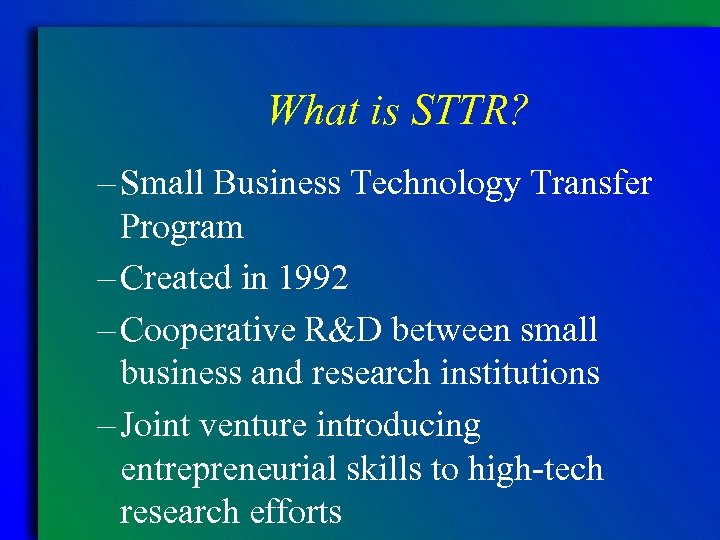 What is STTR?

– Small Business Technology Transfer Program

– Created in 1992

– Cooperative R&D between small business and research institutions

– Joint venture introducing entrepreneurial skills to high-tech research efforts